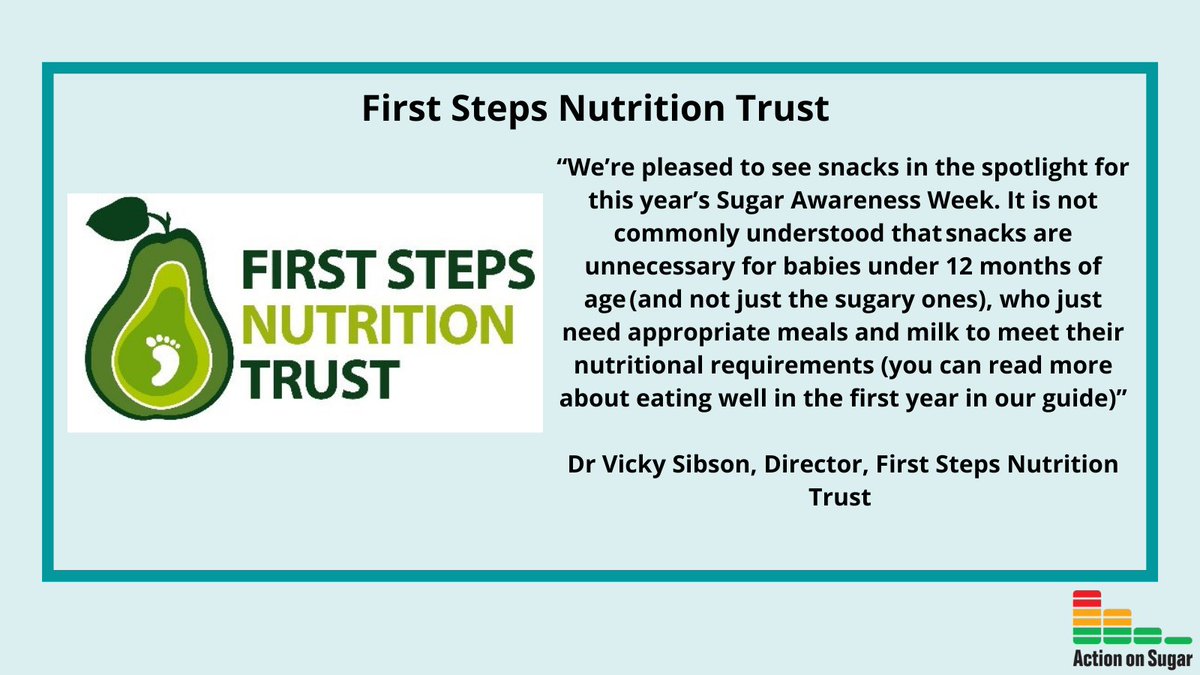 First Steps Nutrition Trust

FIRST STEPS NUTRITION TRUST

“We’re pleased to see snacks in the spotlight for this year’s Sugar Awareness Week. It is not commonly understood that snacks are unnecessary for babies under 12 months of age (and not just the sugary ones), who just need appropriate meals and milk to meet their nutritional requirements (you can read more about eating well in the first year in our guide)”

Dr Vicky Sibson, Director, First Steps Nutrition Trust

Action on Sugar